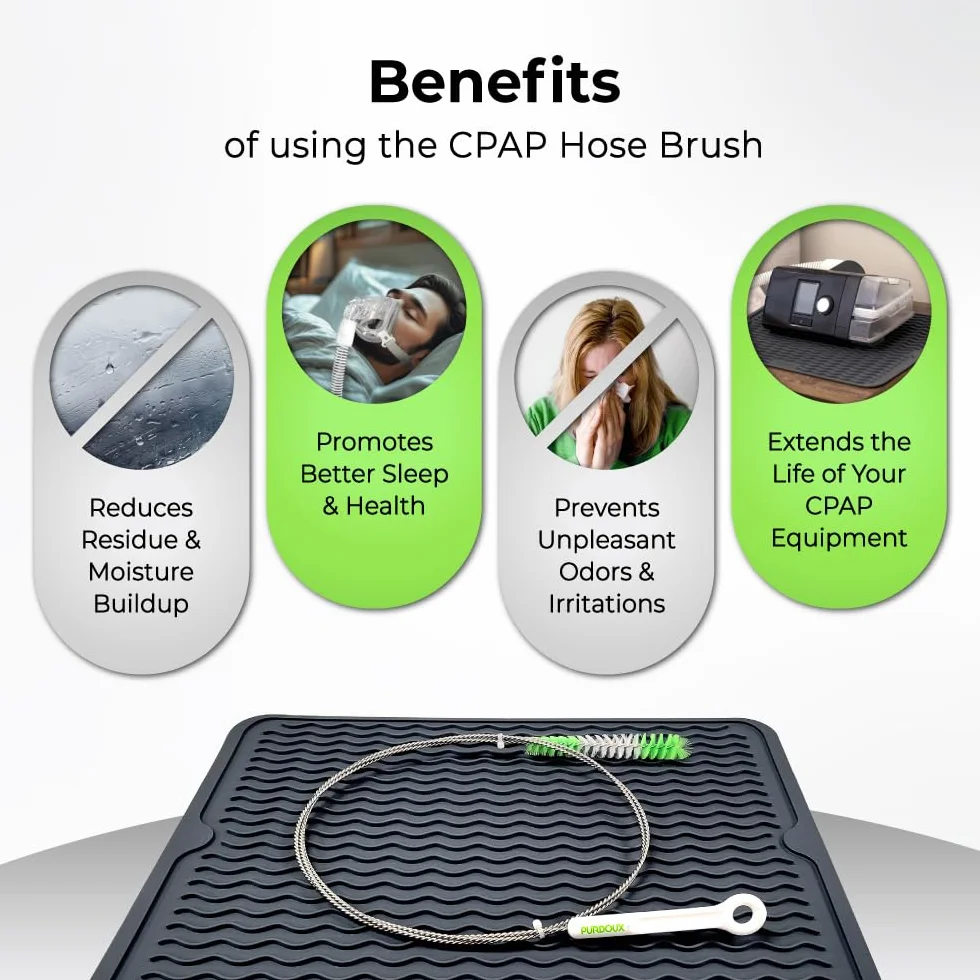 Benefits
of using the CPAP Hose Brush

Reduces Residue & Moisture Buildup

Promotes Better Sleep & Health

Prevents Unpleasant Odors & Irritations

Extends the Life of Your CPAP Equipment

PURDOUX